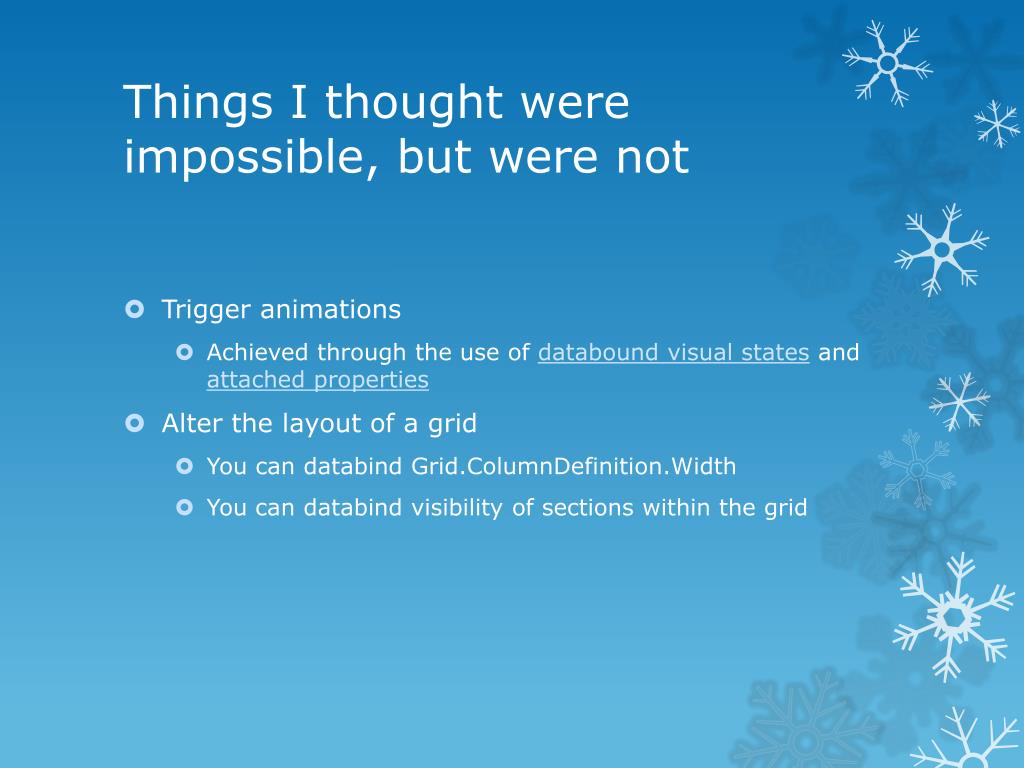 Things I thought were impossible, but were not

Trigger animations

Achieved through the use of databound visual states and attached properties

Alter the layout of a grid

You can databind Grid.ColumnDefinition.Width

You can databind visibility of sections within the grid